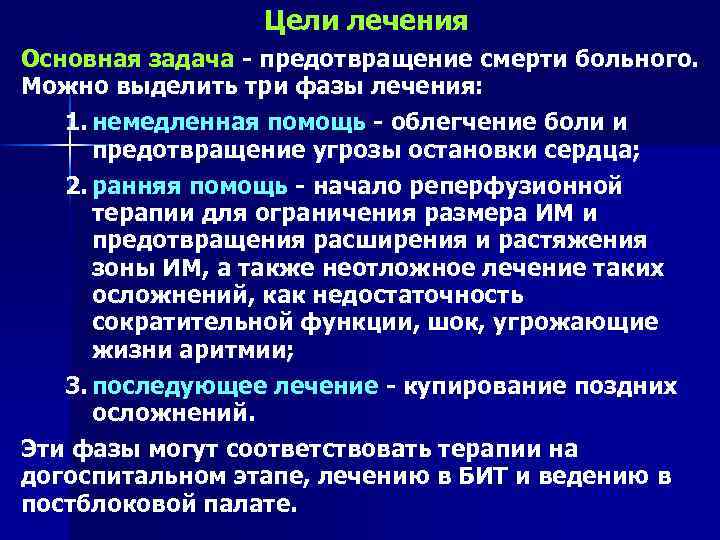 Цели лечения

Основная задача - предотвращение смерти больного. Можно выделить три фазы лечения:

1. немедленная помощь - облегчение боли и предотвращение угрозы остановки сердца;

2. ранняя помощь - начало реперфузионной терапии для ограничения размера ИМ и предотвращения расширения и растяжения зоны ИМ, а также неотложное лечение таких осложнений, как недостаточность сократительной функции, шок, угрожающие жизни аритмии;

3. последующее лечение - купирование поздних осложнений.

Эти фазы могут соответствовать терапии на догоспитальном этапе, лечению в БИТ и ведению в постблоковой палате.